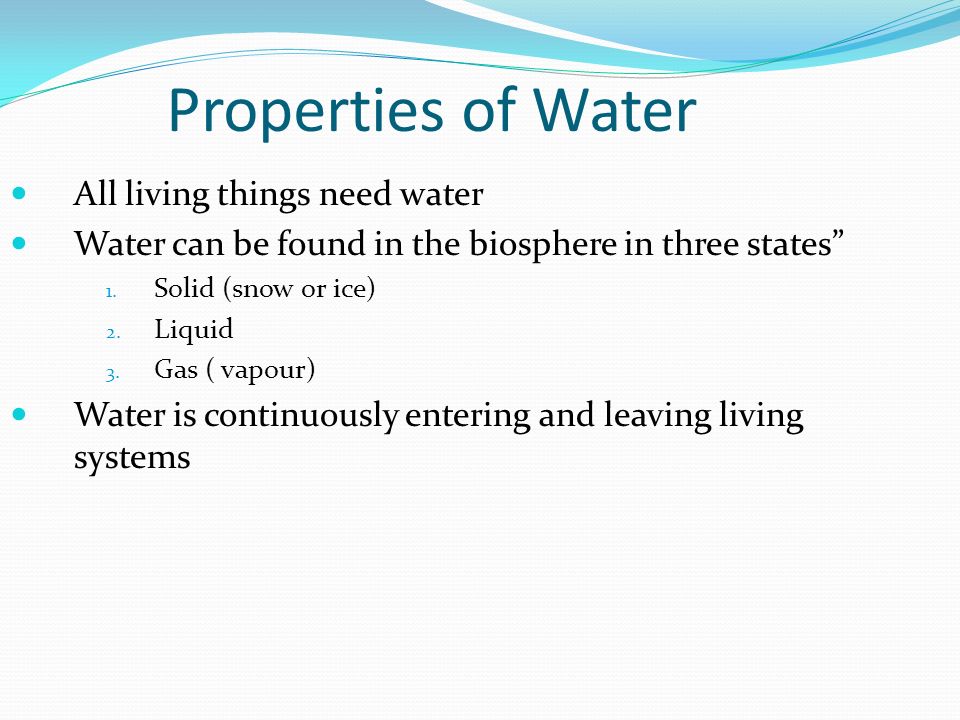 Properties of Water

- All living things need water
- Water can be found in the biosphere in three states”
  1. Solid (snow or ice)
  2. Liquid
  3. Gas ( vapour)
- Water is continuously entering and leaving living systems